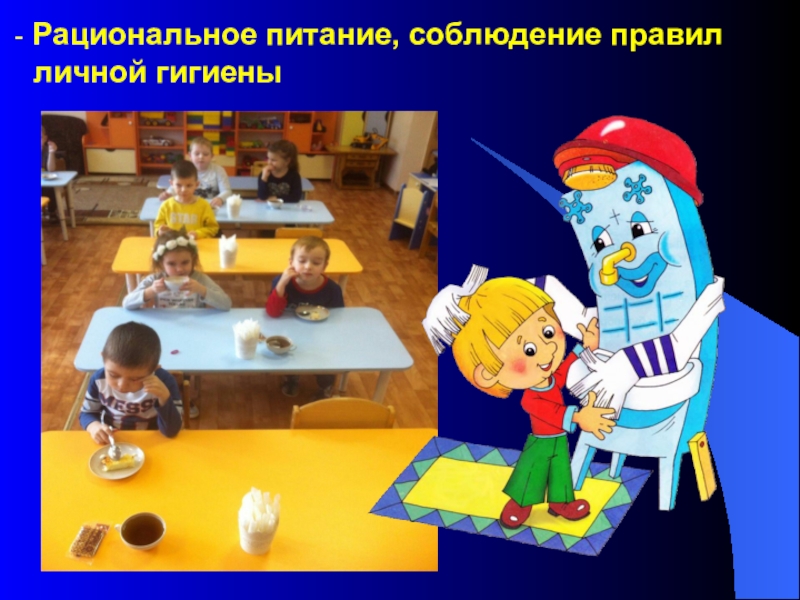 - Рациональное питание, соблюдение правил личной гигиены

MESSI